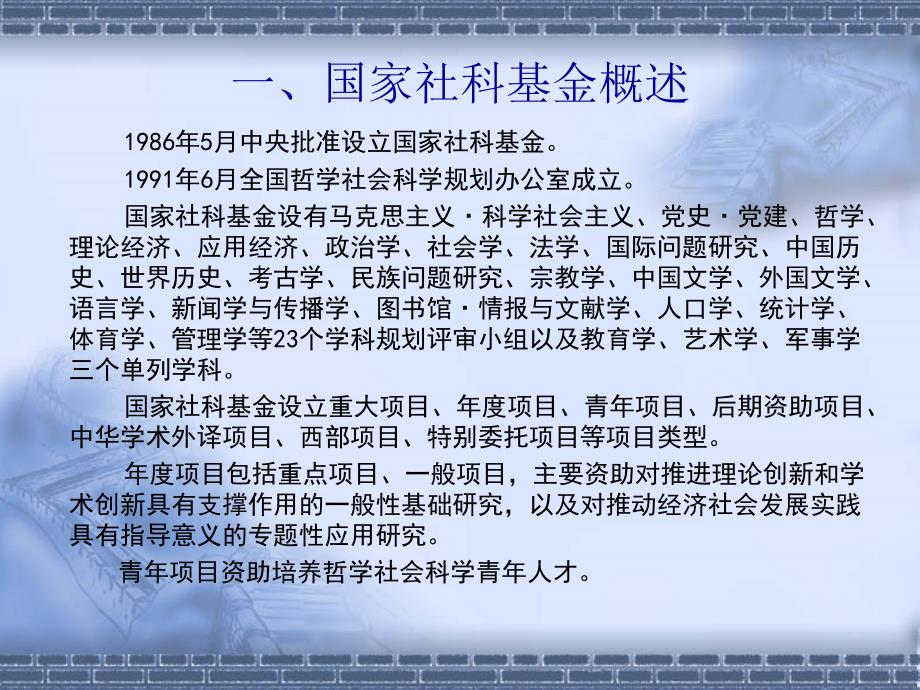 一、国家社科基金概述

1986年5月中央批准设立国家社科基金。

1991年6月全国哲学社会科学规划办公室成立。

国家社科基金设有马克思主义·科学社会主义、党史·党建、哲学、理论经济、应用经济、政治学、社会学、法学、国际问题研究、中国历史、世界历史、考古学、民族问题研究、宗教学、中国文学、外国文学、语言学、新闻学与传播学、图书馆·情报与文献学、人口学、统计学、体育学、管理学等23个学科规划评审小组以及教育学、艺术学、军事学三个单列学科。

国家社科基金设立重大项目、年度项目、青年项目、后期资助项目、中华学术外译项目、西部项目、特别委托项目等项目类型。

年度项目包括重点项目、一般项目，主要资助对推进理论创新和学术创新具有支撑作用的一般性基础研究，以及对推动经济社会发展实践具有指导意义的专题性应用研究。

青年项目资助培养哲学社会科学青年人才。